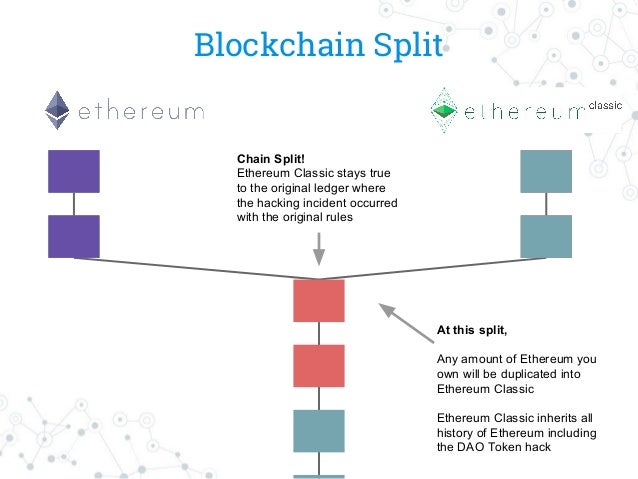 Blockchain Split

ethereum

ethereum classic

Chain Split!
Ethereum Classic stays true to the original ledger where the hacking incident occurred with the original rules

At this split,

Any amount of Ethereum you own will be duplicated into Ethereum Classic

Ethereum Classic inherits all history of Ethereum including the DAO Token hack